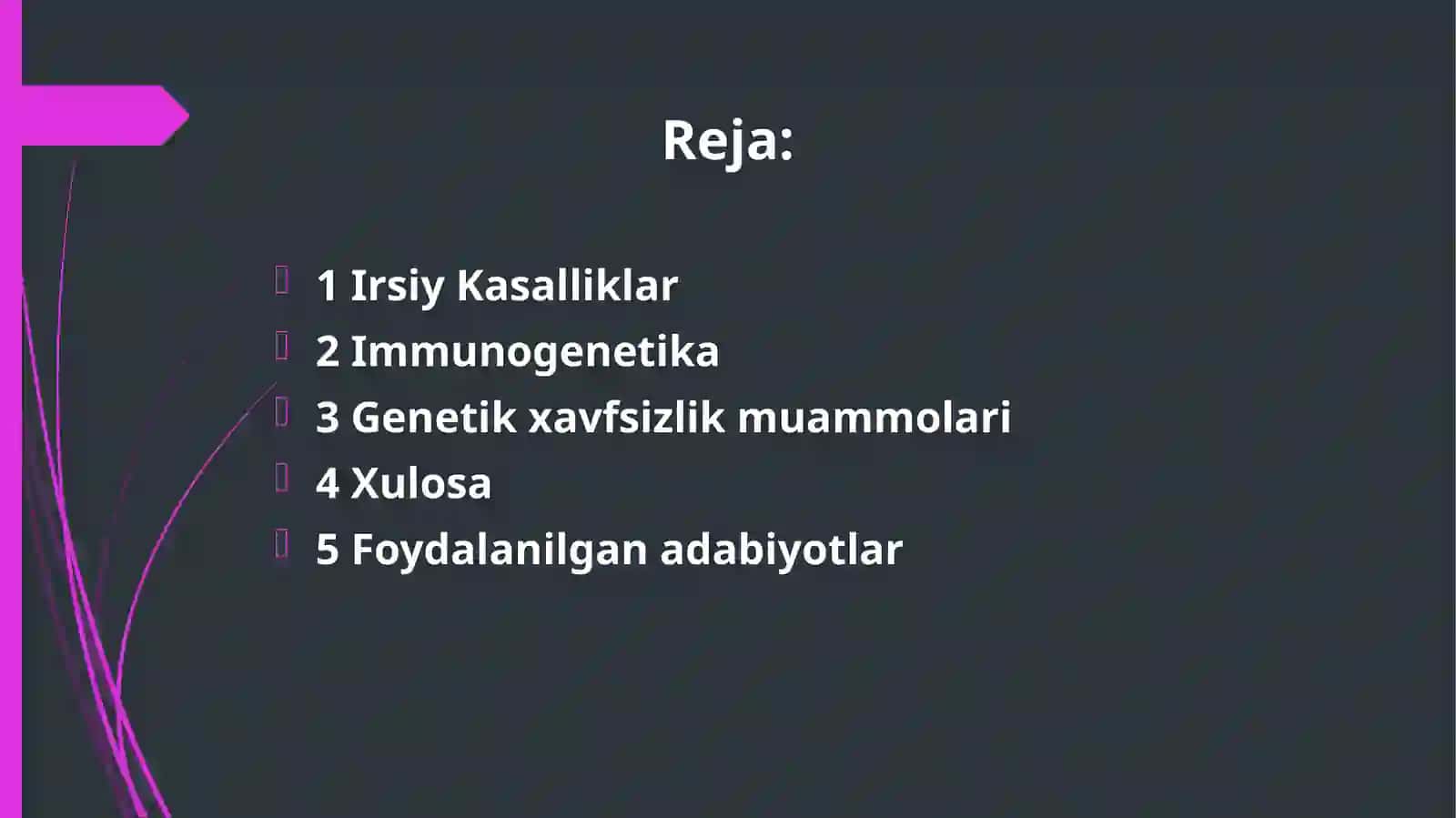 Reja:

1 Irsiy Kasalliklar
2 Immunogenetika
3 Genetik xavfsizlik muammolari
4 Xulosa
5 Foydalanilgan adabiyotlar